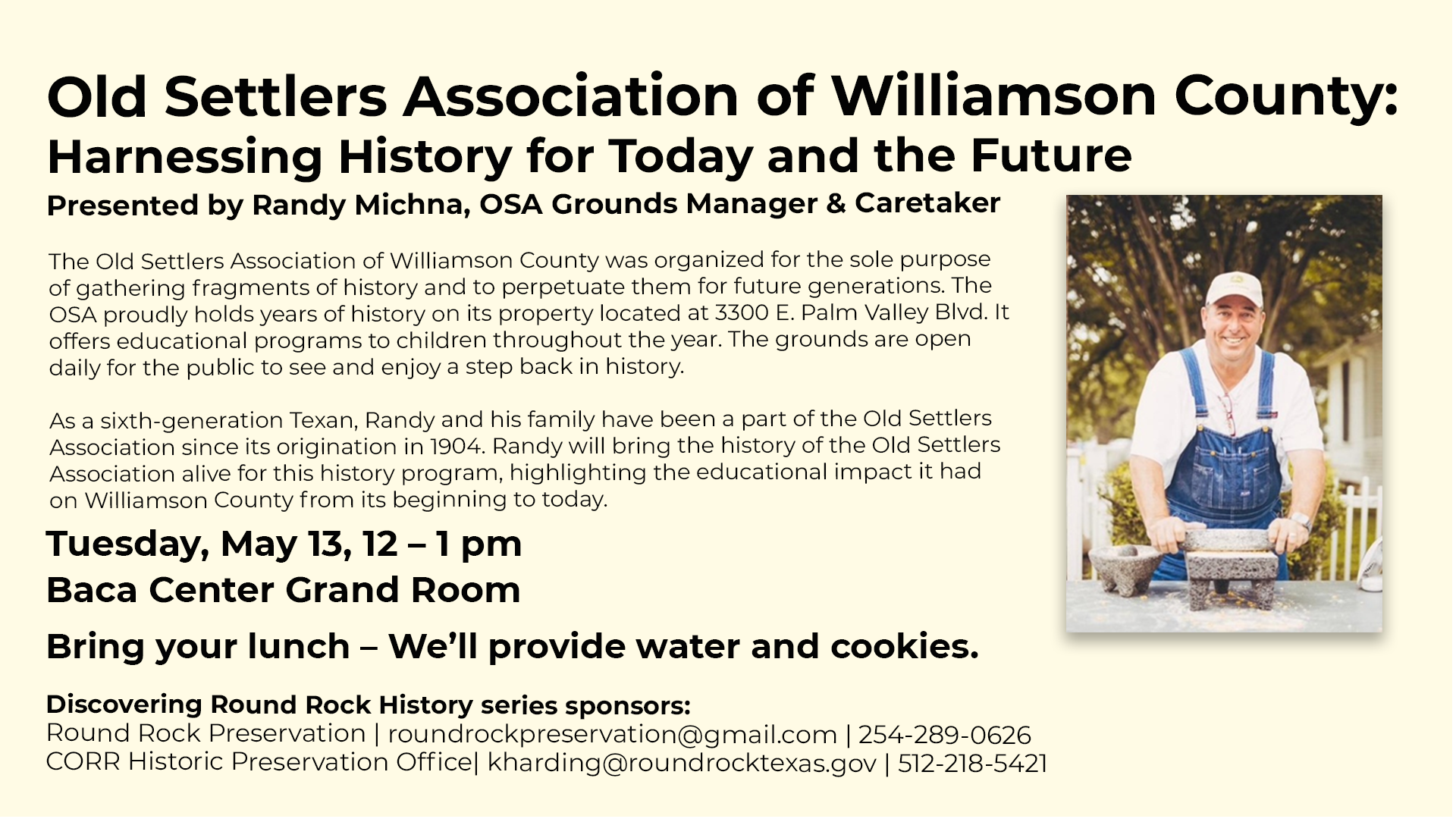 Old Settlers Association of Williamson County:
Harnessing History for Today and the Future
Presented by Randy Michna, OSA Grounds Manager & Caretaker

The Old Settlers Association of Williamson County was organized for the sole purpose of gathering fragments of history and to perpetuate them for future generations. The OSA proudly holds years of history on its property located at 3300 E. Palm Valley Blvd. It offers educational programs to children throughout the year. The grounds are open daily for the public to see and enjoy a step back in history.

As a sixth-generation Texan, Randy and his family have been a part of the Old Settlers Association since its origination in 1904. Randy will bring the history of the Old Settlers Association alive for this history program, highlighting the educational impact it had on Williamson County from its beginning to today.

Tuesday, May 13, 12 – 1 pm
Baca Center Grand Room

Bring your lunch – We'll provide water and cookies.

Discovering Round Rock History series sponsors:
Round Rock Preservation | roundrockpreservation@gmail.com | 254-289-0626
CORR Historic Preservation Office| kharding@roundrocktexas.gov | 512-218-5421